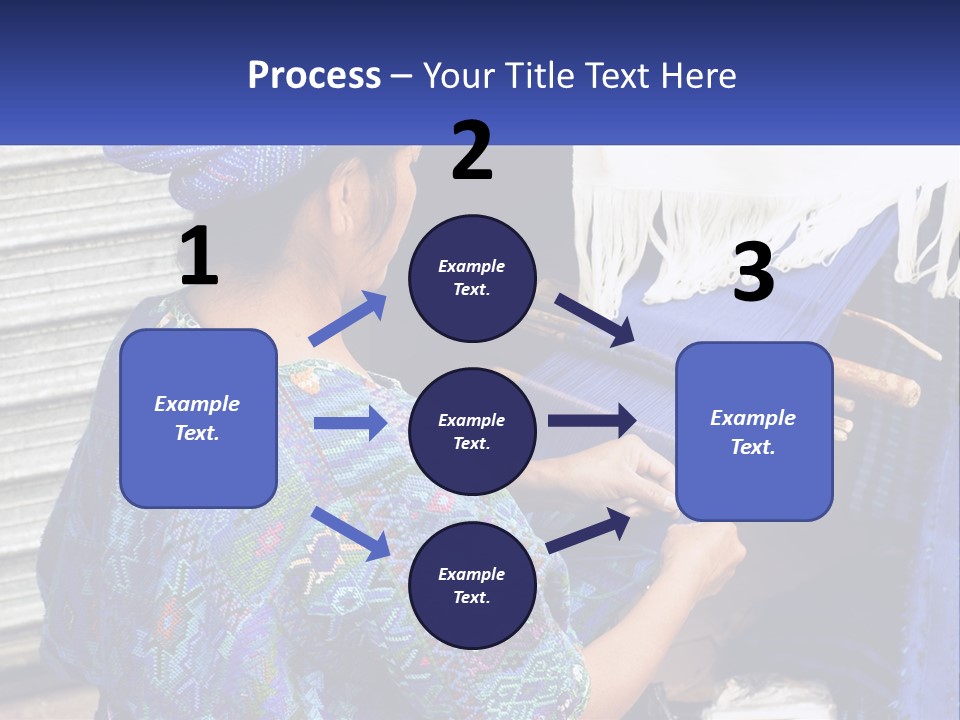 Process – Your Title Text Here

1

Example Text.

2

Example Text.

Example Text.

Example Text.

3

Example Text.